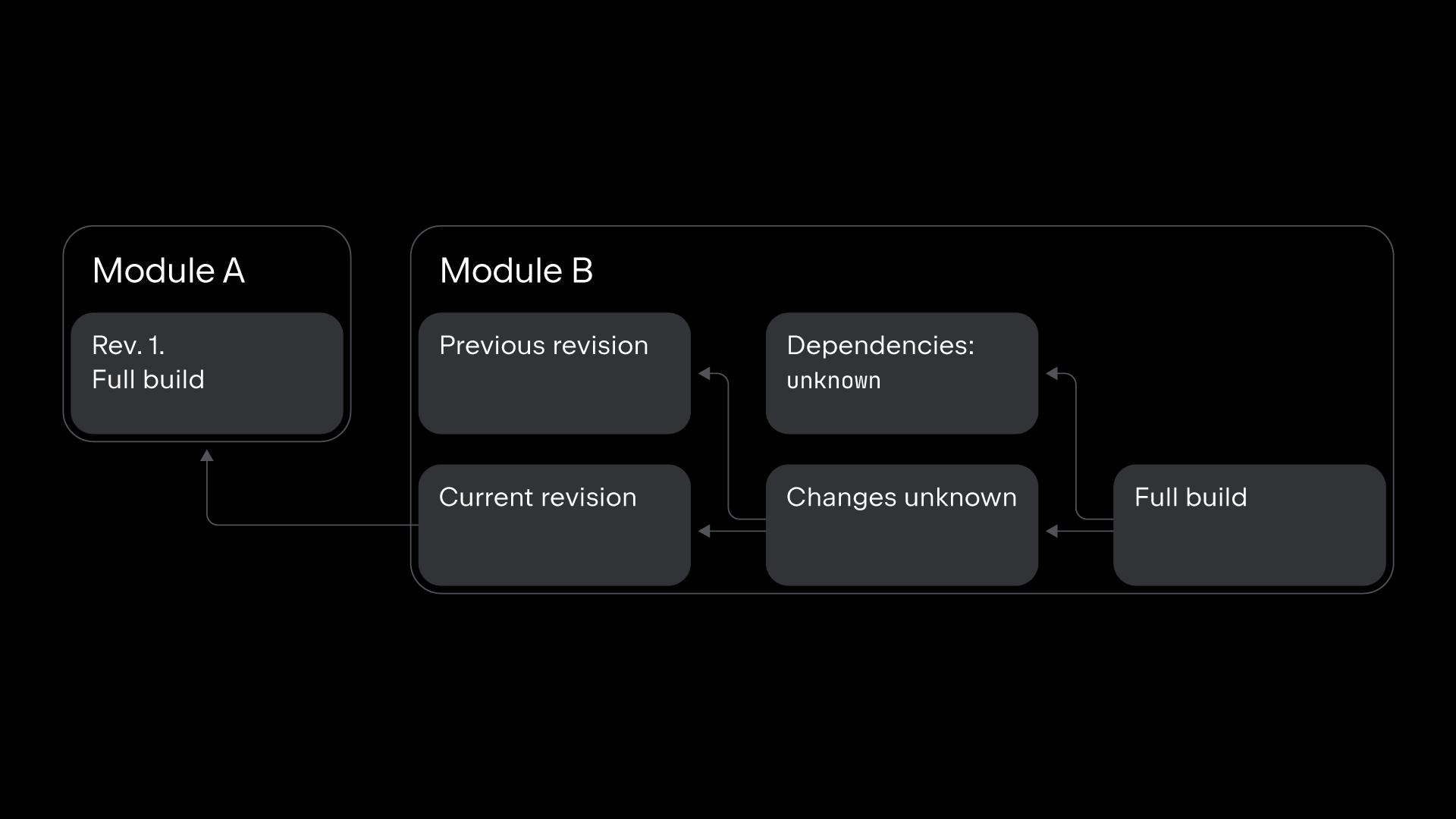 Module A

Rev. 1.
Full build

Module B

Previous revision

Dependencies:
unknown

Current revision

Changes unknown

Full build